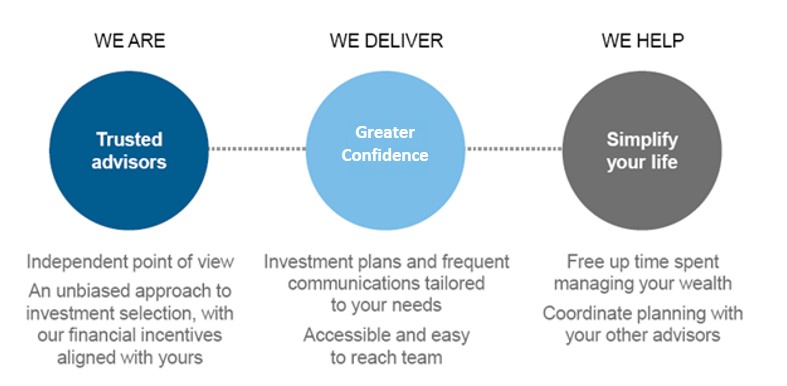 WE ARE

Trusted advisors

Independent point of view

An unbiased approach to investment selection, with our financial incentives aligned with yours

WE DELIVER

Greater Confidence

Investment plans and frequent communications tailored to your needs

Accessible and easy to reach team

WE HELP

Simplify your life

Free up time spent managing your wealth

Coordinate planning with your other advisors